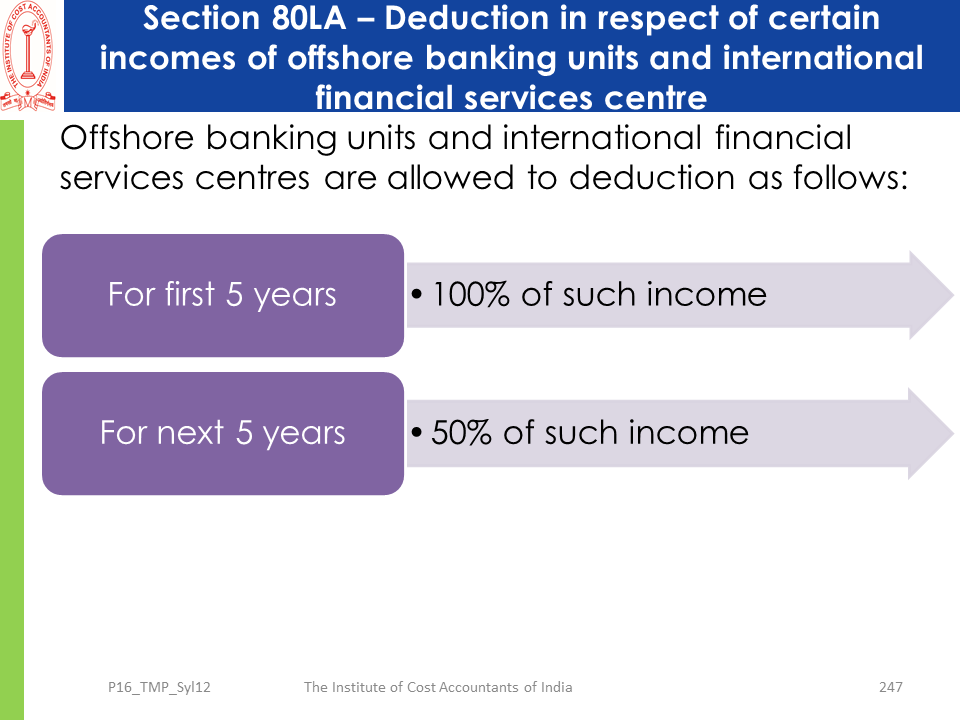 THE INSTITUTE OF COST ACCOUNTANTS OF INDIA

Section 80LA – Deduction in respect of certain incomes of offshore banking units and international financial services centre

Offshore banking units and international financial services centres are allowed to deduction as follows:

For first 5 years

• 100% of such income

For next 5 years

• 50% of such income

P16_TMP_Syl12 The Institute of Cost Accountants of India 247